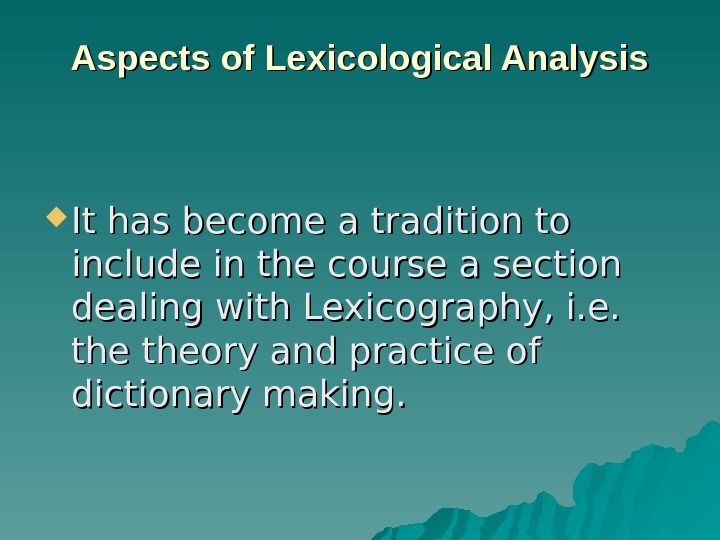 Aspects of Lexicological Analysis

It has become a tradition to include in the course a section dealing with Lexicography, i.e. the theory and practice of dictionary making.